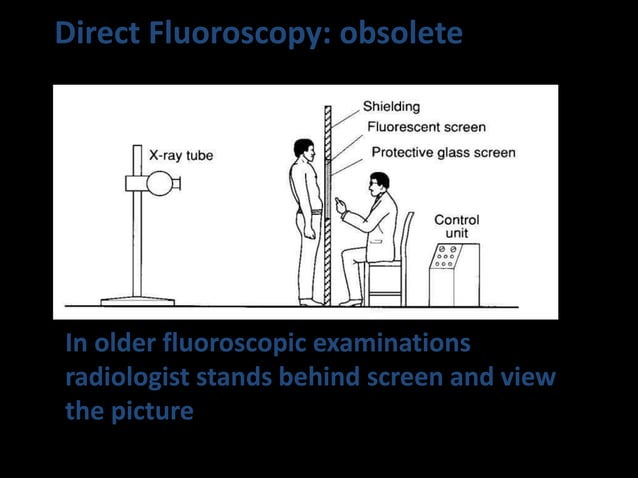 Direct Fluoroscopy: obsolete

X-ray tube

Shielding

Fluorescent screen

Protective glass screen

Control unit

In older fluoroscopic examinations radiologist stands behind screen and view the picture